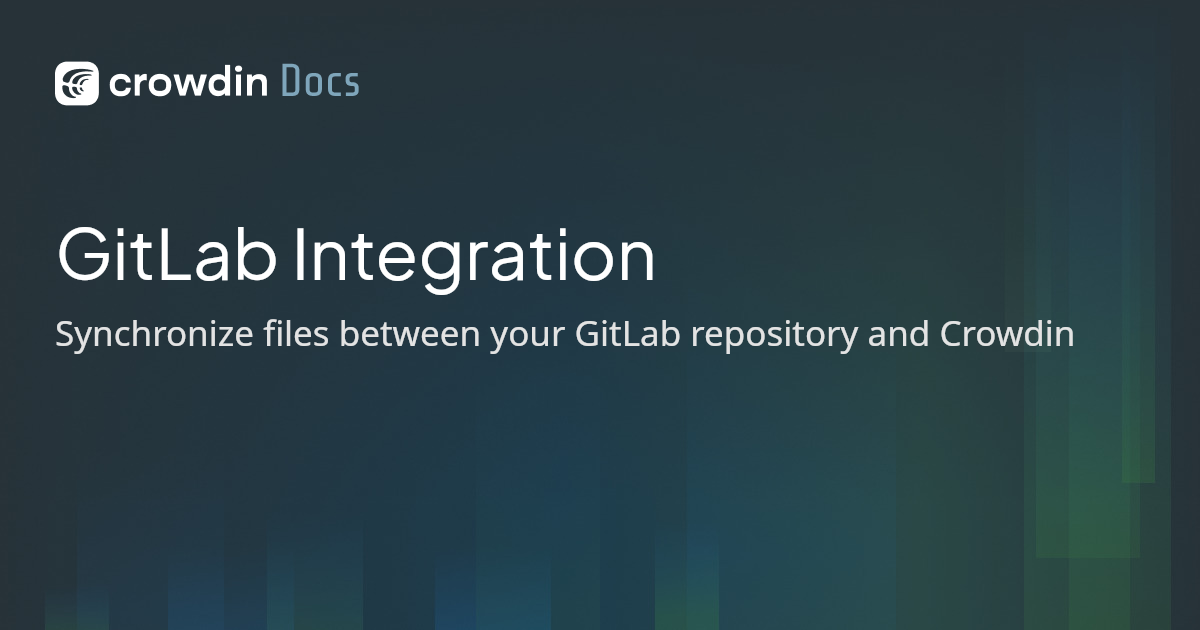 crowdin Docs

GitLab Integration

Synchronize files between your GitLab repository and Crowdin